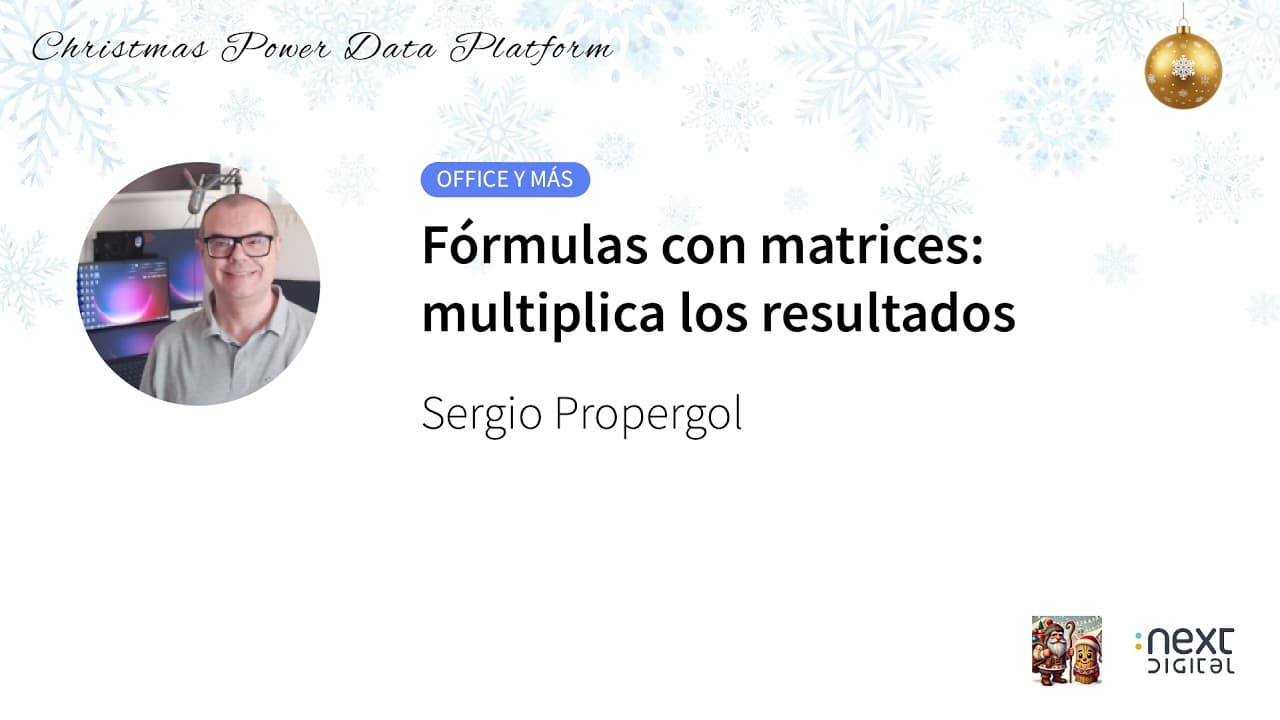 Christmas Power Data Platform

OFFICE Y MÁS

Fórmulas con matrices: multiplica los resultados

Sergio Propergol

:next DIGITAL